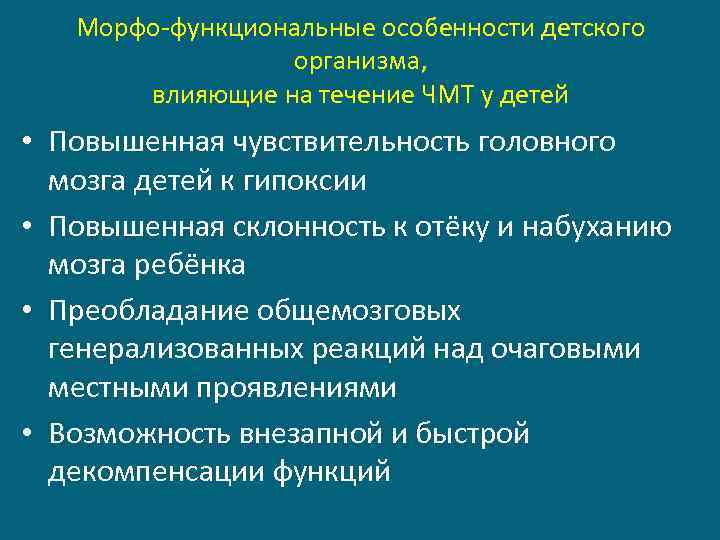 Морфо-функциональные особенности детского организма,
влияющие на течение ЧМТ у детей

• Повышенная чувствительность головного мозга детей к гипоксии
• Повышенная склонность к отёку и набуханию мозга ребёнка
• Преобладание общемозговых генерализованных реакций над очаговыми местными проявлениями
• Возможность внезапной и быстрой декомпенсации функций